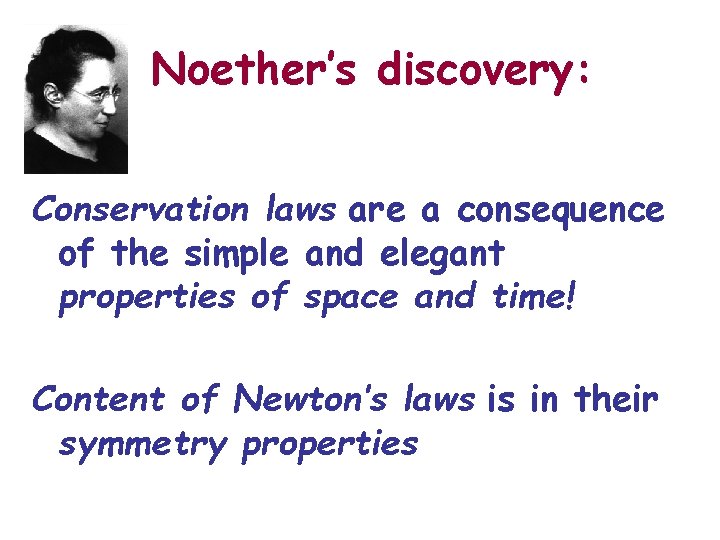 Noether's discovery:

Conservation laws are a consequence of the simple and elegant properties of space and time!

Content of Newton's laws is in their symmetry properties